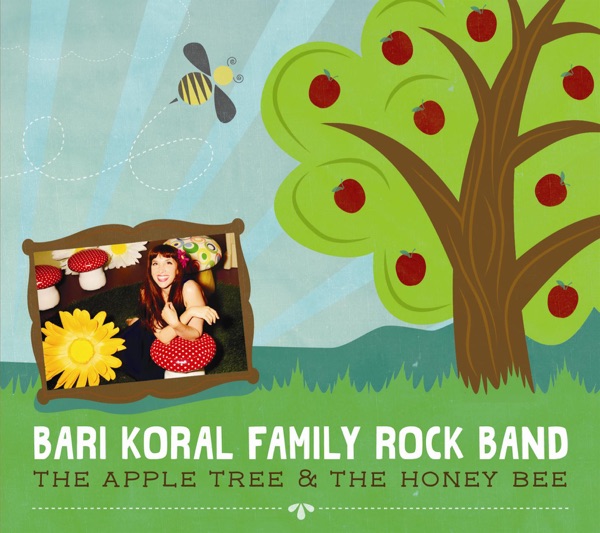 BARI KORAL FAMILY ROCK BAND
THE APPLE TREE & THE HONEY BEE